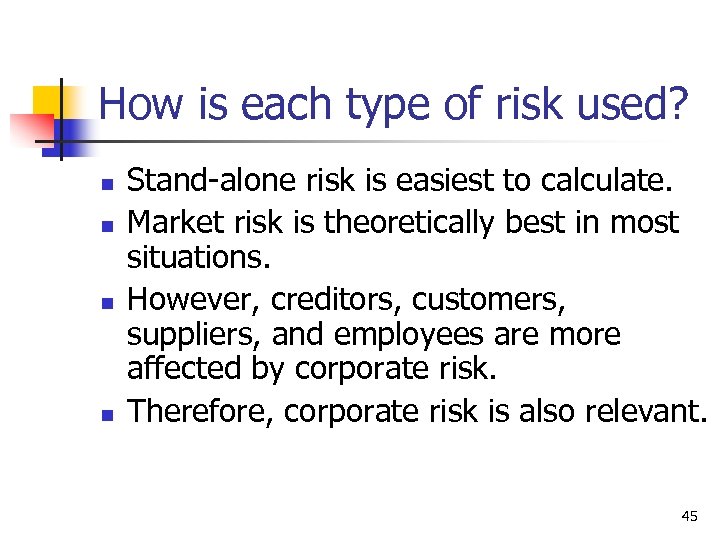 How is each type of risk used?

- Stand-alone risk is easiest to calculate.
- Market risk is theoretically best in most situations.
- However, creditors, customers, suppliers, and employees are more affected by corporate risk.
- Therefore, corporate risk is also relevant.

45